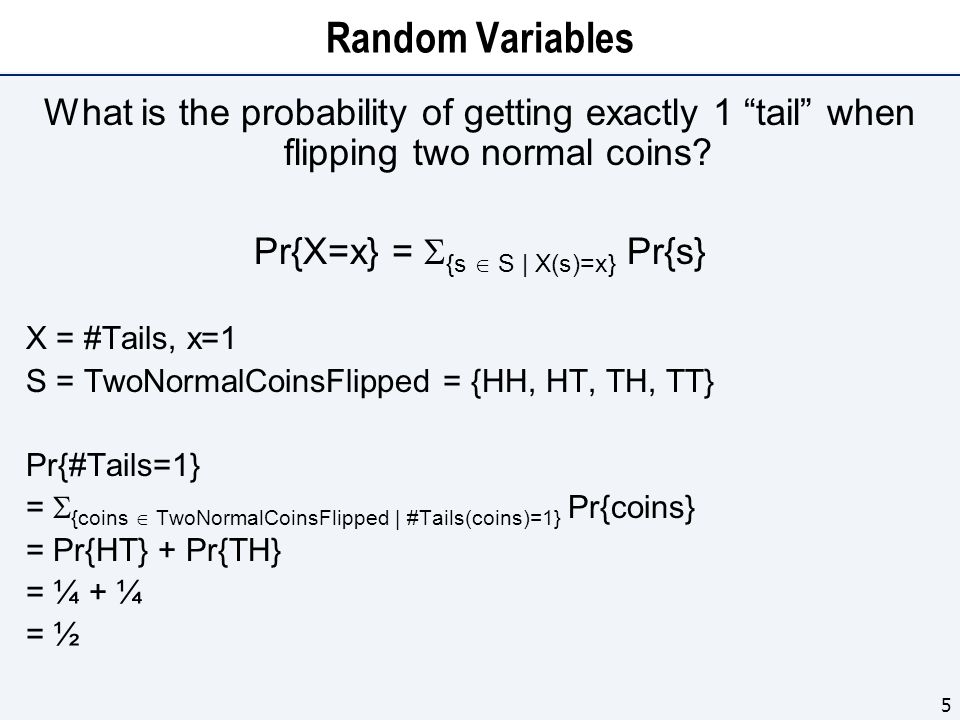 Random Variables

What is the probability of getting exactly 1 “tail” when flipping two normal coins?

$Pr\{X=x\} = \Sigma_{\{s \in S \mid X(s)=x\}} Pr\{s\}$

X = #Tails, x=1
S = TwoNormalCoinsFlipped = {HH, HT, TH, TT}

Pr{#Tails=1}
$= \Sigma_{\{coins \in TwoNormalCoinsFlipped \mid \#Tails(coins)=1\}} Pr\{coins\}$
= Pr{HT} + Pr{TH}
= ¼ + ¼
= ½

5